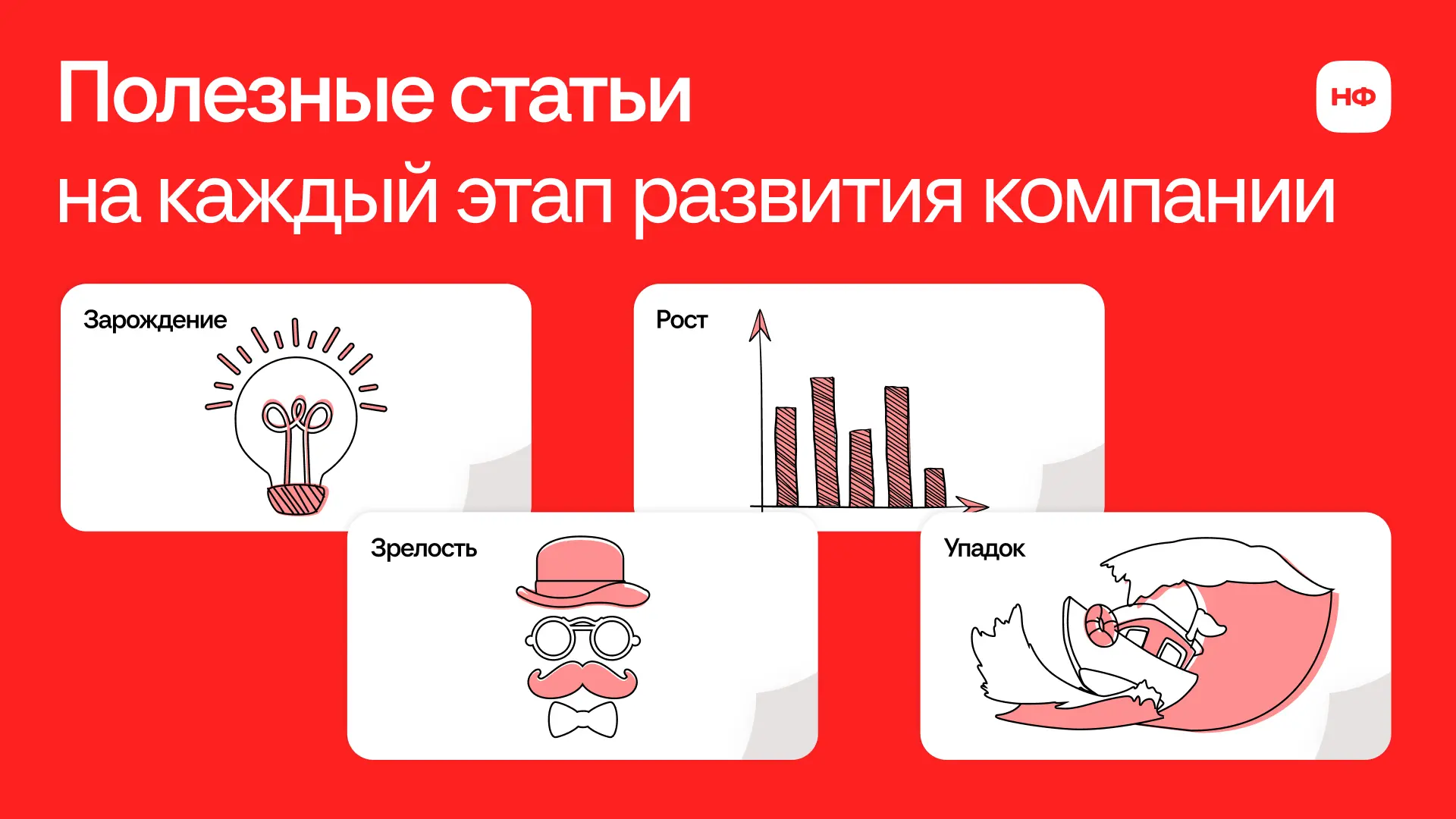 Полезные статьи на каждый этап развития компании

НФ

Зарождение

Рост

Зрелость

Упадок